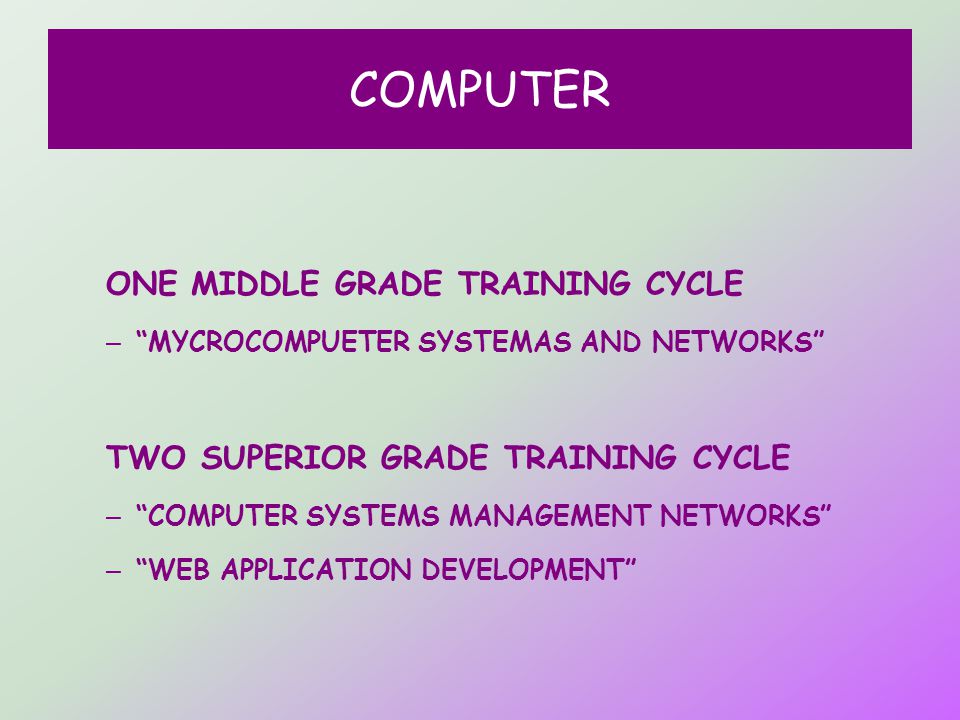 COMPUTER

ONE MIDDLE GRADE TRAINING CYCLE

– “MYCROCOMPUETER SYSTEMAS AND NETWORKS”

TWO SUPERIOR GRADE TRAINING CYCLE

– “COMPUTER SYSTEMS MANAGEMENT NETWORKS”

– “WEB APPLICATION DEVELOPMENT”